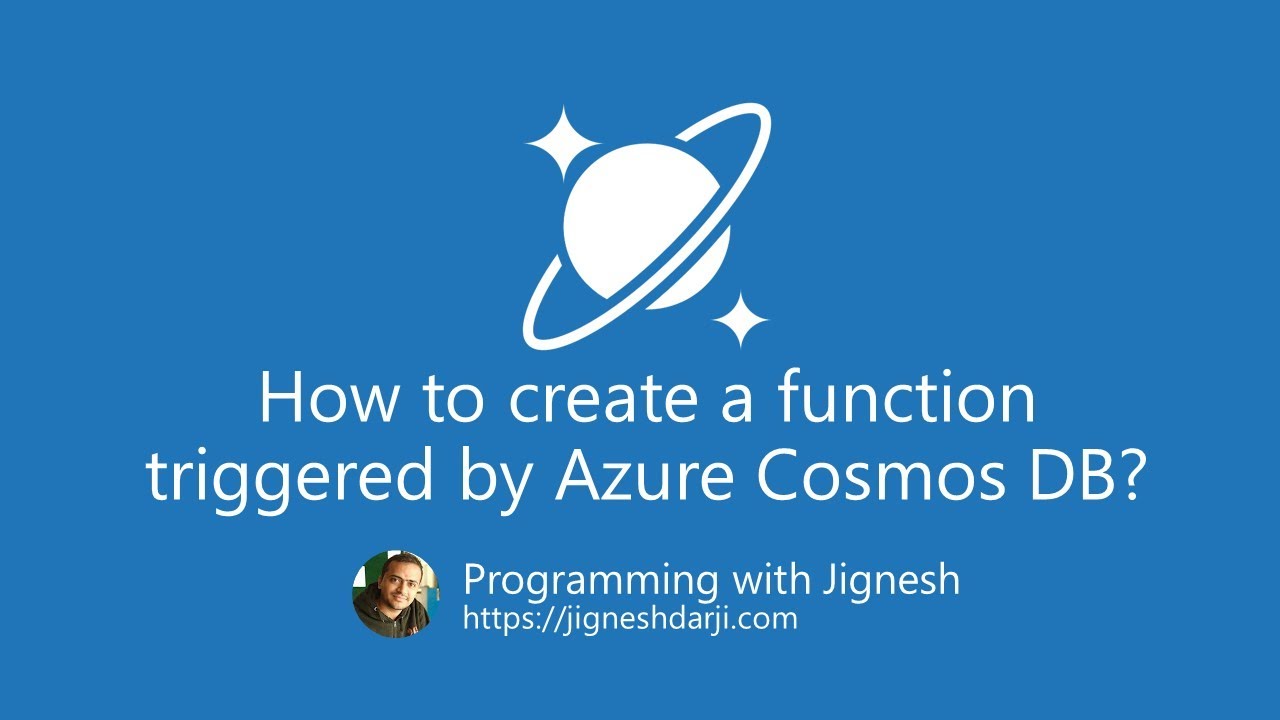 How to create a function triggered by Azure Cosmos DB?

Programming with Jignesh
https://jigneshdarji.com